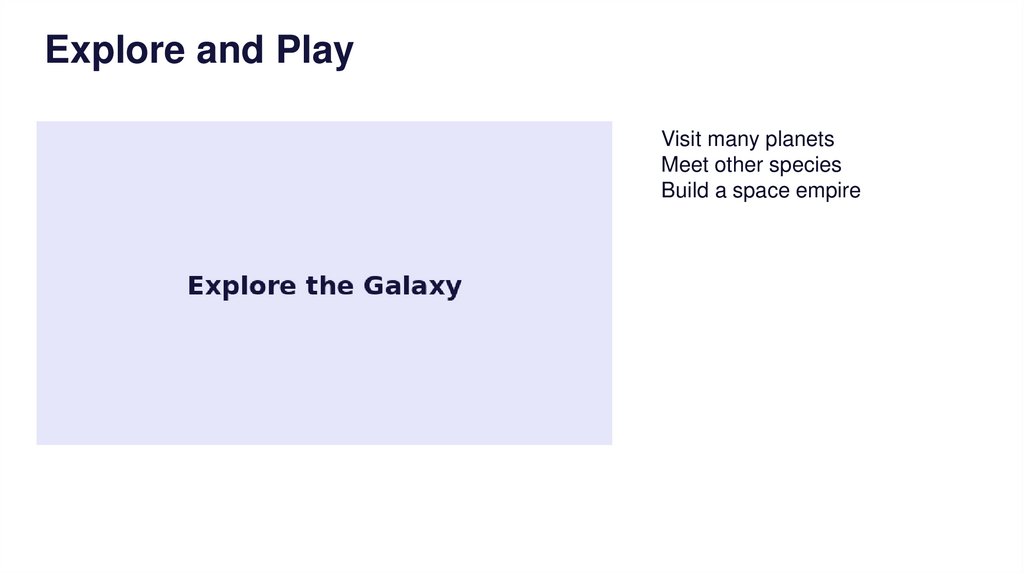 Explore and Play

Explore the Galaxy

Visit many planets
Meet other species
Build a space empire